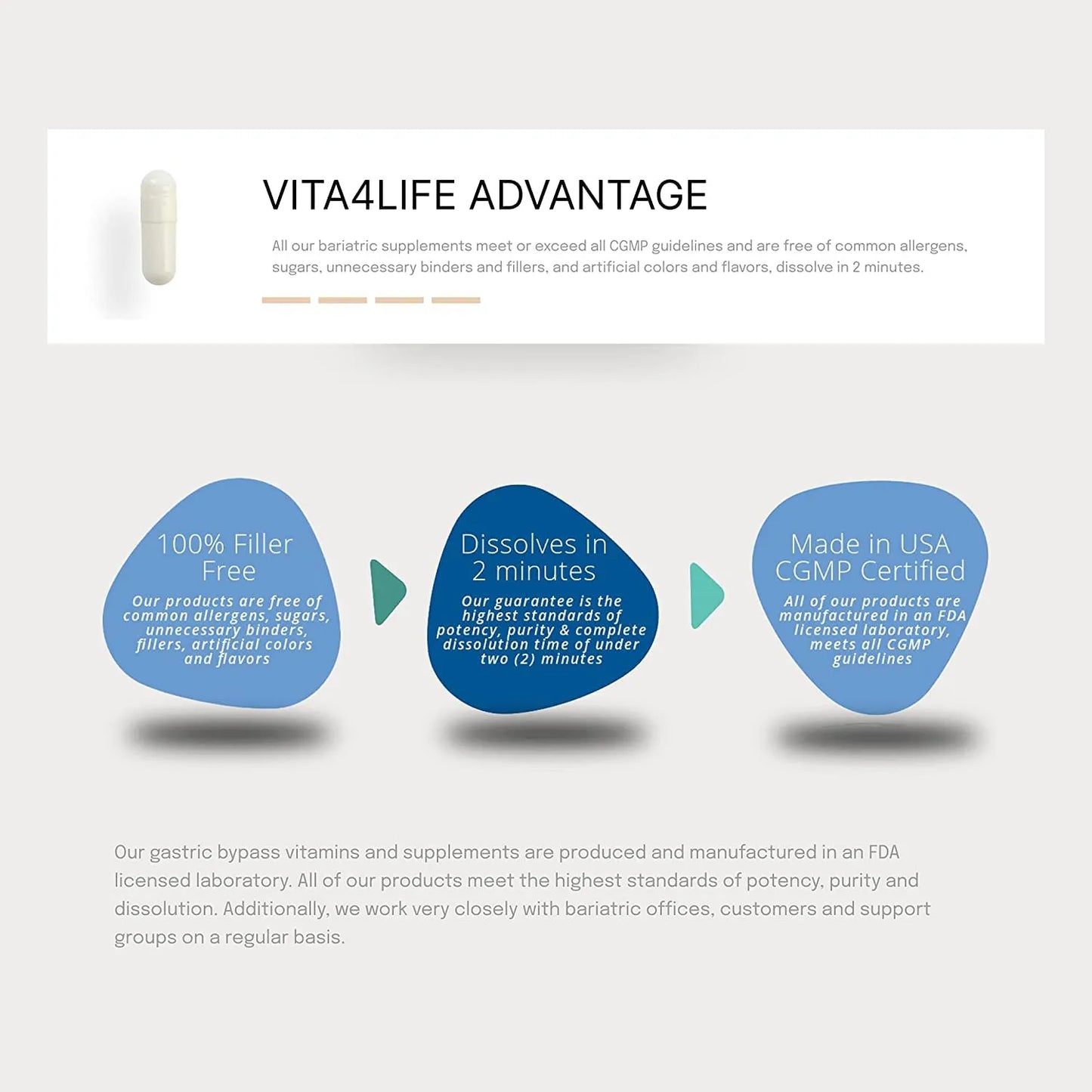 VITA4LIFE ADVANTAGE

All our bariatric supplements meet or exceed all CGMP guidelines and are free of common allergens, sugars, unnecessary binders and fillers, and artificial colors and flavors, dissolve in 2 minutes.

100% Filler Free

Our products are free of common allergens, sugars, unnecessary binders, fillers, artificial colors and flavors

Dissolves in 2 minutes

Our guarantee is the highest standards of potency, purity & complete dissolution time of under two (2) minutes

Made in USA CGMP Certified

All of our products are manufactured in an FDA licensed laboratory, meets all CGMP guidelines

Our gastric bypass vitamins and supplements are produced and manufactured in an FDA licensed laboratory. All of our products meet the highest standards of potency, purity and dissolution. Additionally, we work very closely with bariatric offices, customers and support groups on a regular basis.